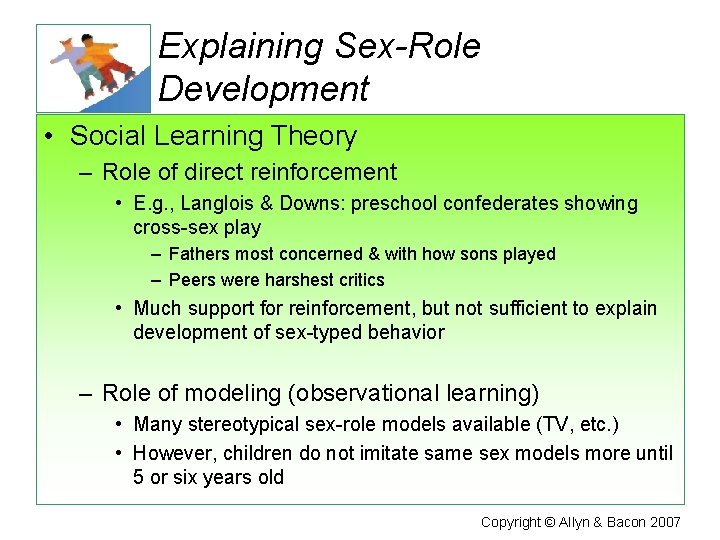 Explaining Sex-Role Development

• Social Learning Theory
– Role of direct reinforcement
• E.g., Langlois & Downs: preschool confederates showing cross-sex play
– Fathers most concerned & with how sons played
– Peers were harshest critics
• Much support for reinforcement, but not sufficient to explain development of sex-typed behavior

– Role of modeling (observational learning)
• Many stereotypical sex-role models available (TV, etc.)
• However, children do not imitate same sex models more until 5 or six years old

Copyright © Allyn & Bacon 2007